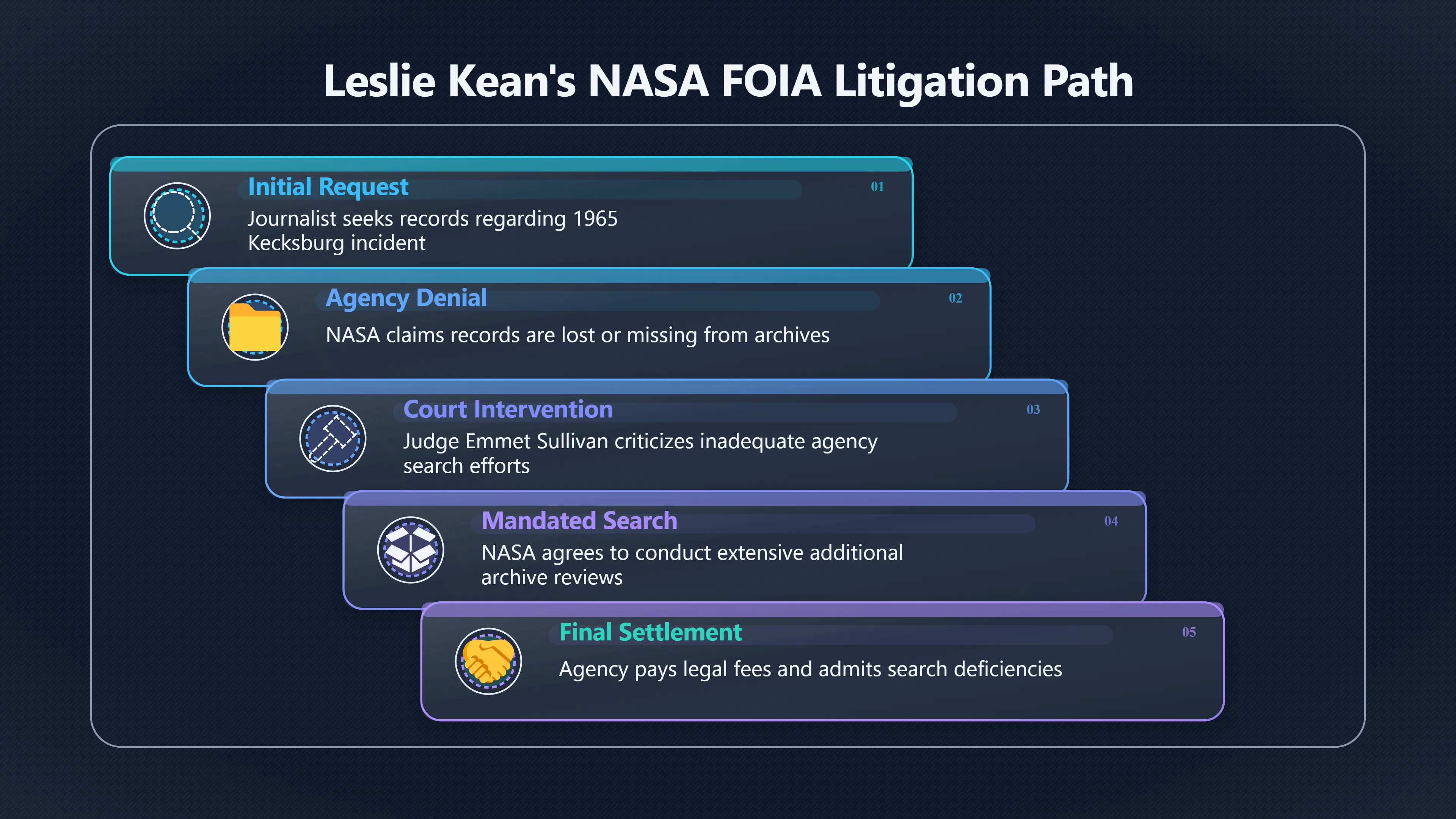 Leslie Kean's NASA FOIA Litigation Path

Initial Request
01
Journalist seeks records regarding 1965 Kecksburg incident

Agency Denial
02
NASA claims records are lost or missing from archives

Court Intervention
03
Judge Emmet Sullivan criticizes inadequate agency search efforts

Mandated Search
04
NASA agrees to conduct extensive additional archive reviews

Final Settlement
05
Agency pays legal fees and admits search deficiencies